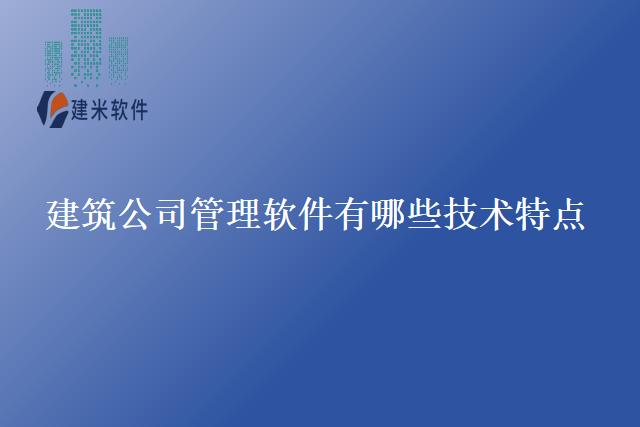 建米软件

建筑公司管理软件有哪些技术特点